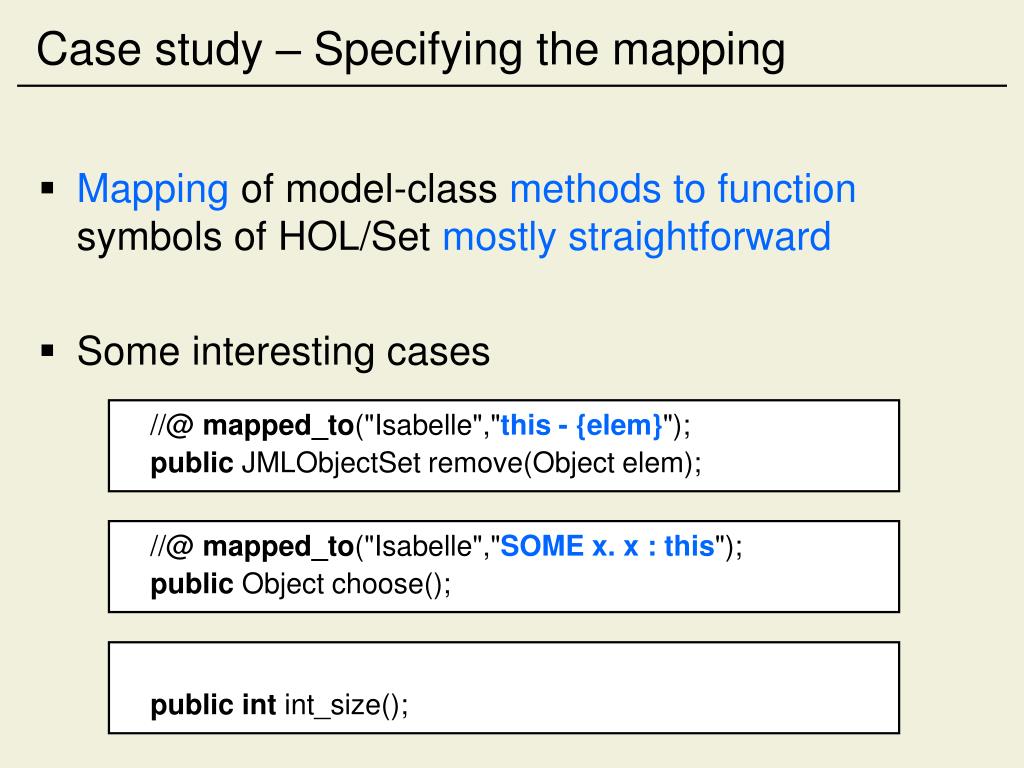 Case study – Specifying the mapping

▪ Mapping of model-class methods to function symbols of HOL/Set mostly straightforward

▪ Some interesting cases

//@ mapped_to("Isabelle","this - {elem}");
public JMLObjectSet remove(Object elem);

//@ mapped_to("Isabelle","SOME x. x : this");
public Object choose();

public int int_size();